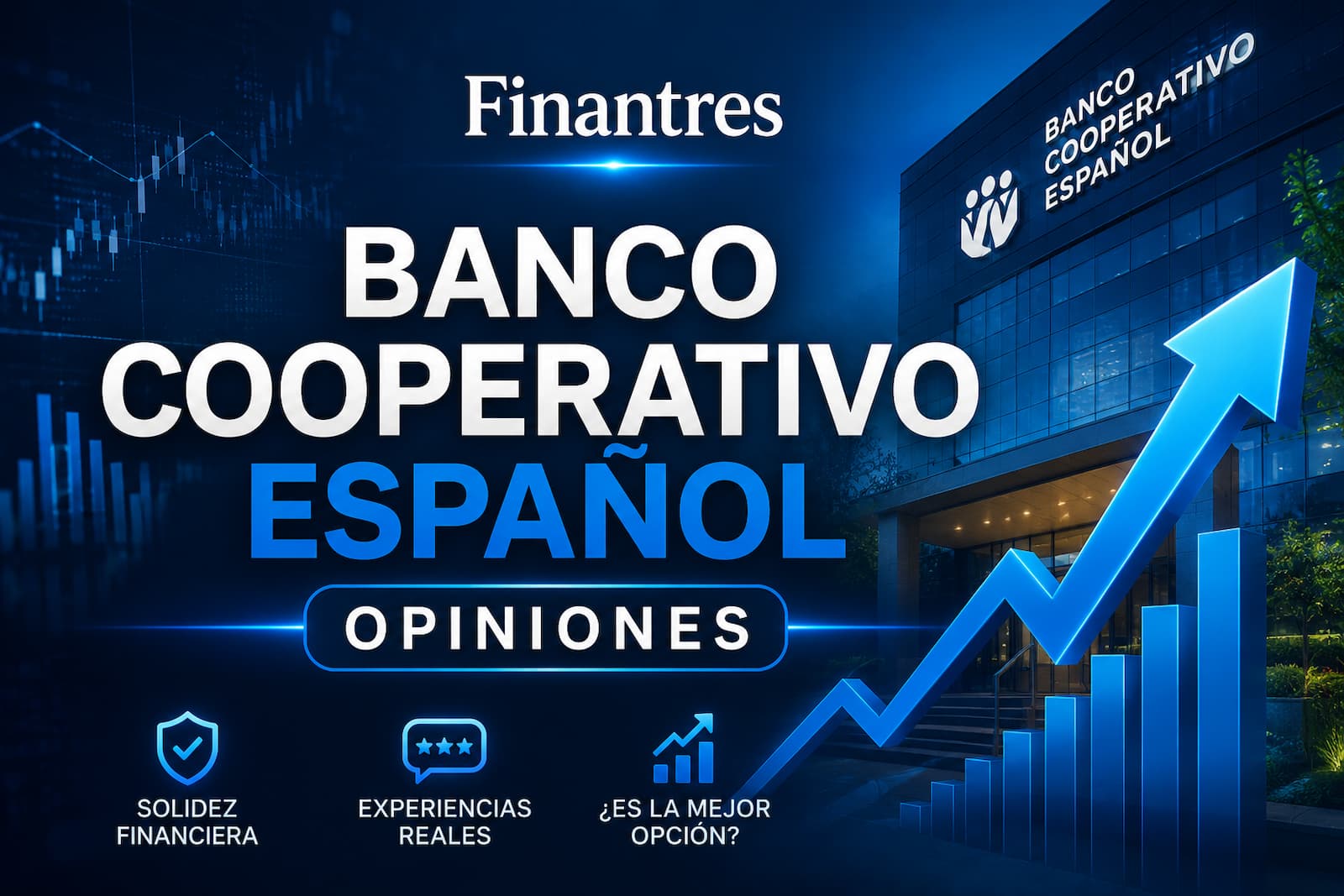 Finantres

BANCO COOPERATIVO ESPAÑOL

OPINIONES

SOLIDEZ FINANCIERA

EXPERIENCIAS REALES

¿ES LA MEJOR OPCIÓN?

BANCO COOPERATIVO ESPAÑOL